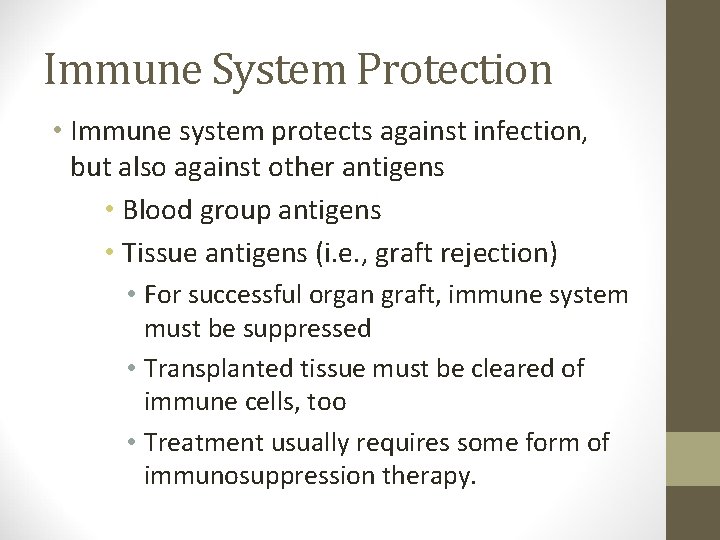 Immune System Protection

• Immune system protects against infection, but also against other antigens

• Blood group antigens

• Tissue antigens (i.e., graft rejection)

• For successful organ graft, immune system must be suppressed

• Transplanted tissue must be cleared of immune cells, too

• Treatment usually requires some form of immunosuppression therapy.